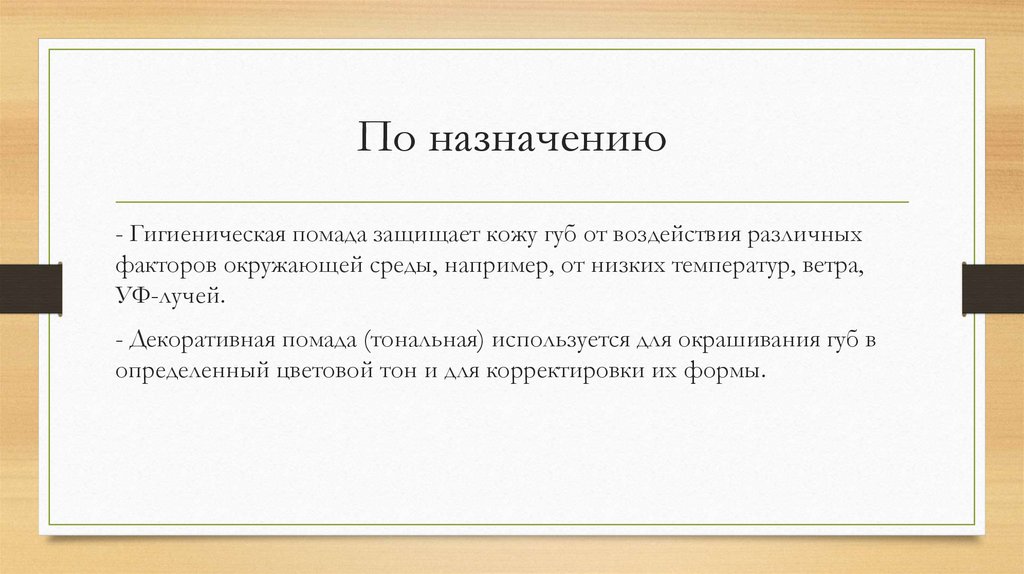 По назначению

- Гигиеническая помада защищает кожу губ от воздействия различных факторов окружающей среды, например, от низких температур, ветра, УФ-лучей.

- Декоративная помада (тональная) используется для окрашивания губ в определенный цветовой тон и для корректировки их формы.